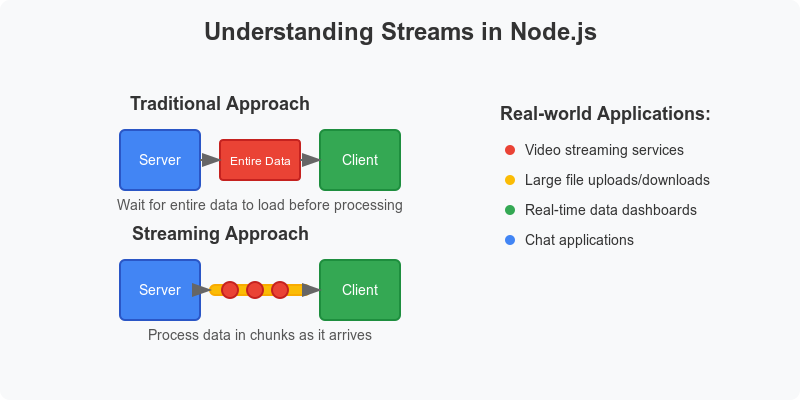 Understanding Streams in Node.js

Traditional Approach

Server

Entire Data

Client

Wait for entire data to load before processing

Streaming Approach

Server

Client

Process data in chunks as it arrives

Real-world Applications:

Video streaming services

Large file uploads/downloads

Real-time data dashboards

Chat applications